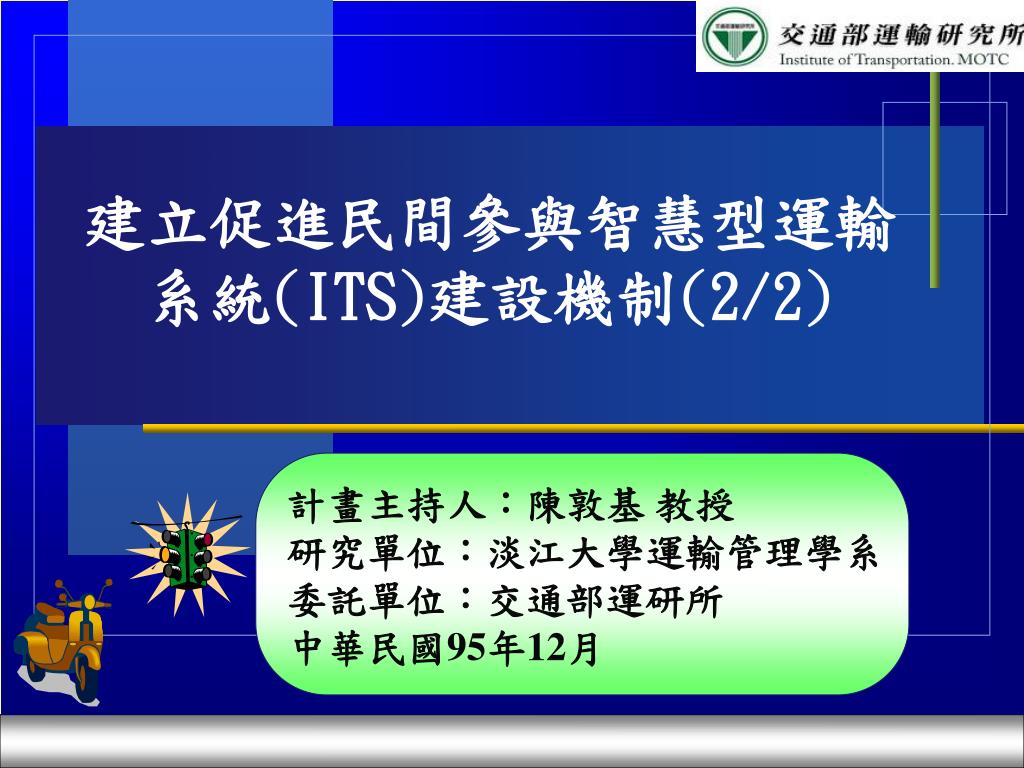 交通部運輸研究所
Institute of Transportation. MOTC

建立促進民間參與智慧型運輸系統(ITS)建設機制(2/2)

計畫主持人：陳敦基 教授
研究單位：淡江大學運輸管理學系
委託單位：交通部運研所
中華民國95年12月